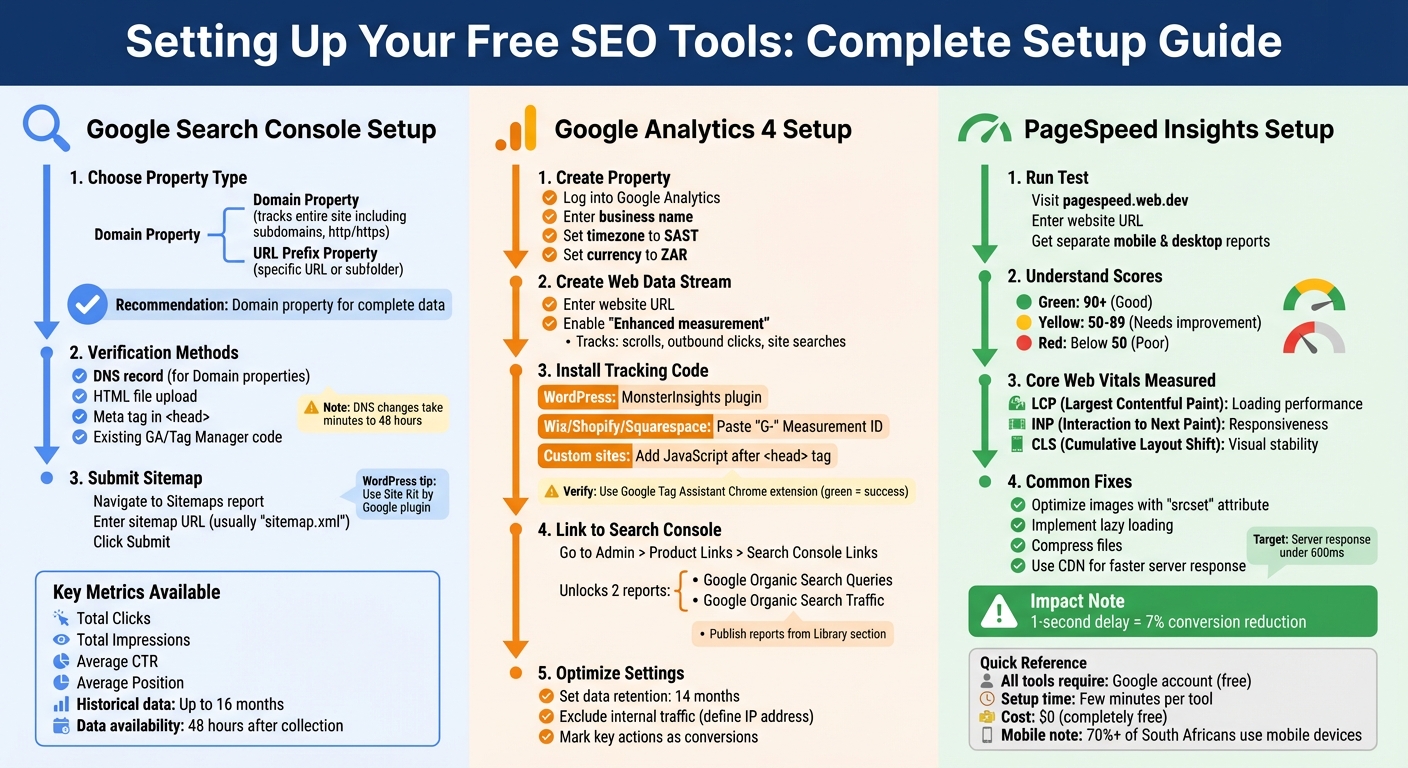 Setting Up Your Free SEO Tools: Complete Setup Guide

Google Search Console Setup

1. Choose Property Type

Domain Property

Domain Property (tracks entire site including subdomains, http/https)

URL Prefix Property (specific URL or subfolder)

Recommendation: Domain property for complete data

2. Verification Methods

DNS record (for Domain properties)
HTML file upload
Meta tag in <head>
Existing GA/Tag Manager code

Note: DNS changes take minutes to 48 hours

3. Submit Sitemap

Navigate to Sitemaps report
Enter sitemap URL (usually "sitemap.xml")
Click Submit

WordPress tip: Use Site Kit by Google plugin

Key Metrics Available

Total Clicks
Total Impressions
Average CTR
Average Position
Historical data: Up to 16 months
Data availability: 48 hours after collection

Google Analytics 4 Setup

1. Create Property

Log into Google Analytics
Enter business name
Set timezone to SAST
Set currency to ZAR

2. Create Web Data Stream

Enter website URL
Enable "Enhanced measurement"
• Tracks: scrolls, outbound clicks, site searches

3. Install Tracking Code

WordPress: MonsterInsights plugin
Wix/Shopify/Squarespace: Paste "G-" Measurement ID
Custom sites: Add JavaScript after <head> tag

Verify: Use Google Tag Assistant Chrome extension (green = success)

4. Link to Search Console

Go to Admin > Product Links > Search Console Links

Unlocks 2 reports:
• Google Organic Search Queries
• Google Organic Search Traffic

• Publish reports from Library section

5. Optimize Settings

Set data retention: 14 months
Exclude internal traffic (define IP address)
Mark key actions as conversions

PageSpeed Insights Setup

1. Run Test

Visit pagespeed.web.dev
Enter website URL
Get separate mobile & desktop reports

2. Understand Scores

Green: 90+ (Good)
Yellow: 50-89 (Needs improvement)
Red: Below 50 (Poor)

3. Core Web Vitals Measured

LCP (Largest Contentful Paint): Loading performance
INP (Interaction to Next Paint): Responsiveness
CLS (Cumulative Layout Shift): Visual stability

4. Common Fixes

Optimize images with "srcset" attribute
Implement lazy loading
Compress files
Use CDN for faster server response

Target: Server response under 600ms

Impact Note
1-second delay = 7% conversion reduction

Quick Reference
All tools require: Google account (free)
Setup time: Few minutes per tool
Cost: $0 (completely free)
Mobile note: 70%+ of South Africans use mobile devices